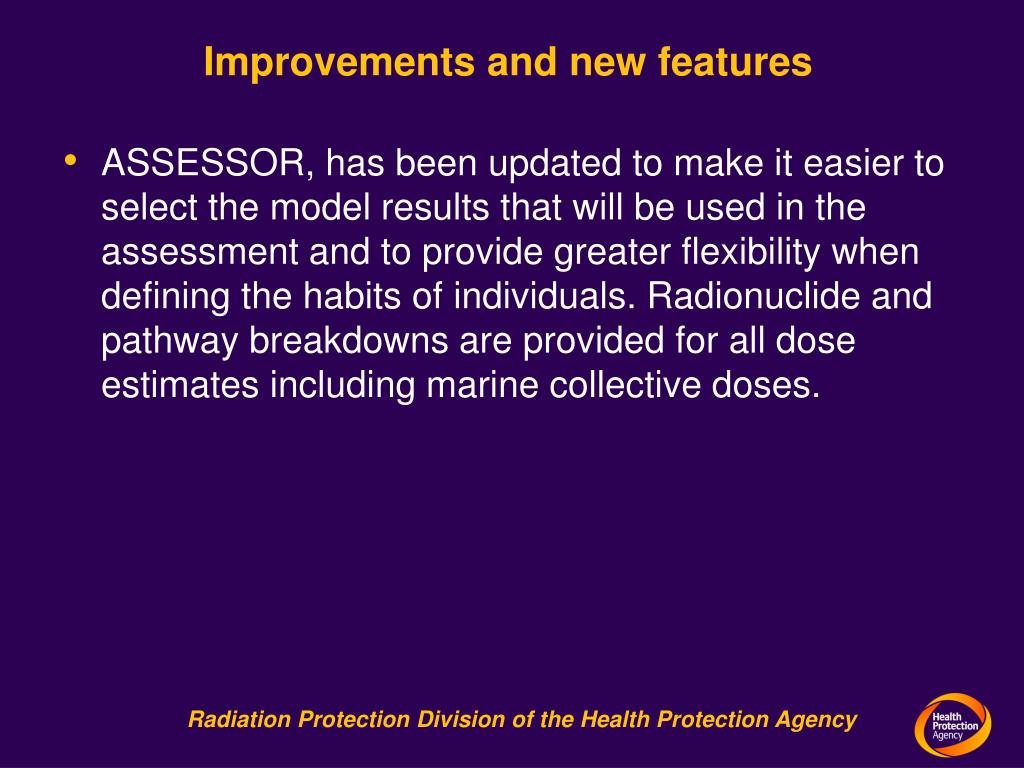 Improvements and new features

• ASSESSOR, has been updated to make it easier to select the model results that will be used in the assessment and to provide greater flexibility when defining the habits of individuals. Radionuclide and pathway breakdowns are provided for all dose estimates including marine collective doses.

Radiation Protection Division of the Health Protection Agency

Health Protection Agency